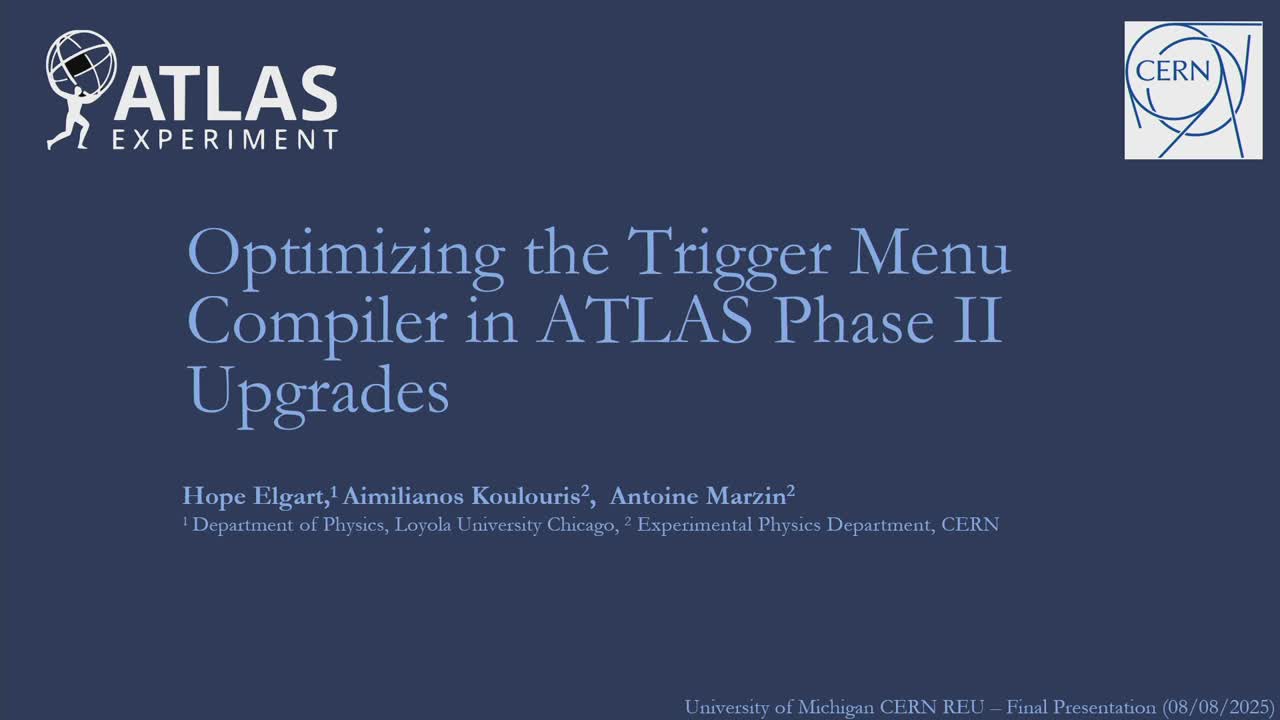 ATLAS
EXPERIMENT

CERN

Optimizing the Trigger Menu Compiler in ATLAS Phase II Upgrades

Hope Elgart,$^1$ Aimilianos Koulouris$^2$, Antoine Marzin$^2$
$^1$ Department of Physics, Loyola University Chicago, $^2$ Experimental Physics Department, CERN

University of Michigan CERN REU – Final Presentation (08/08/2025)